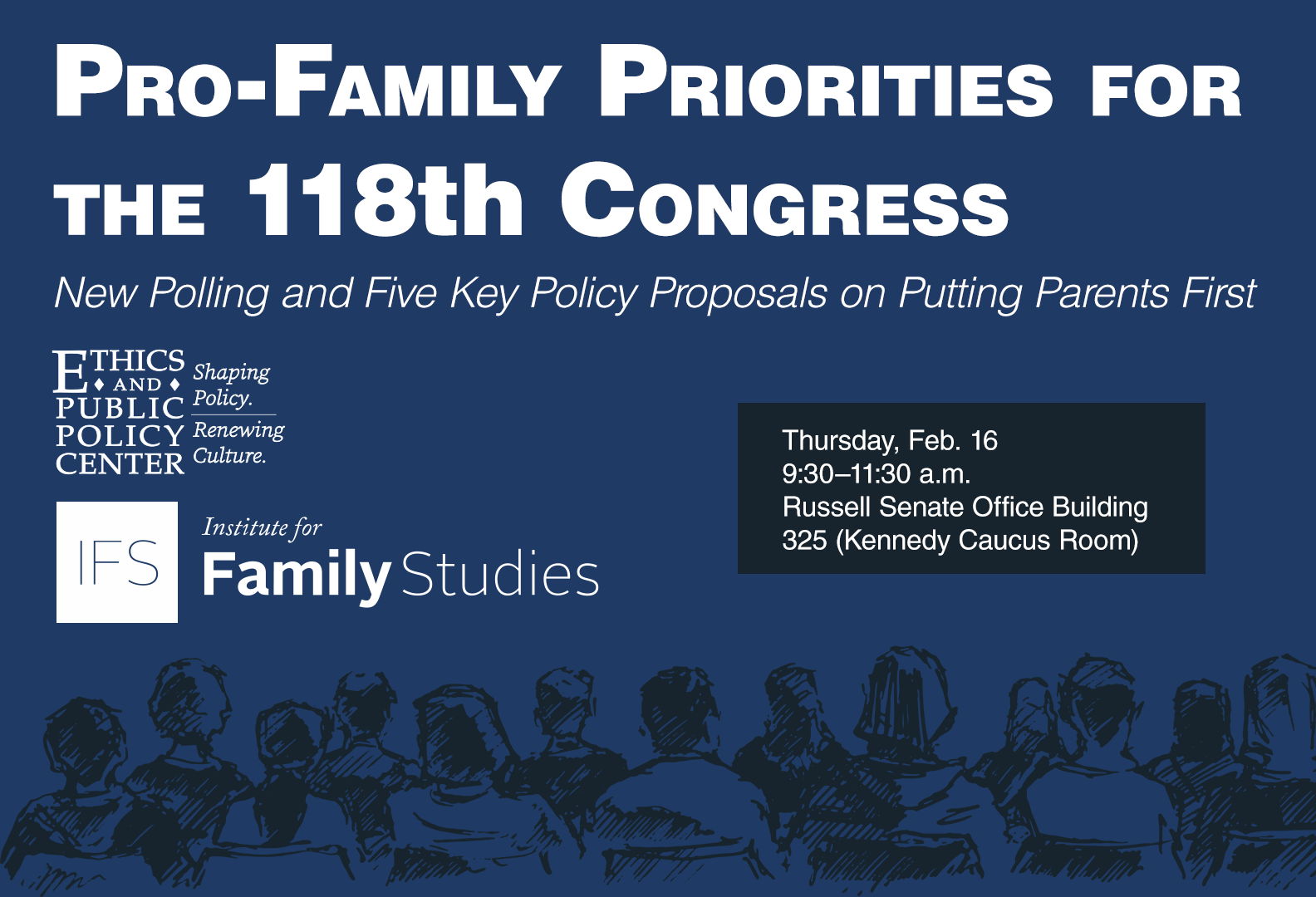 PRO-FAMILY PRIORITIES FOR THE 118th CONGRESS

New Polling and Five Key Policy Proposals on Putting Parents First

ETHICS AND PUBLIC POLICY CENTER Shaping Policy. Renewing Culture.

IFS Institute for Family Studies

Thursday, Feb. 16
9:30–11:30 a.m.
Russell Senate Office Building
325 (Kennedy Caucus Room)